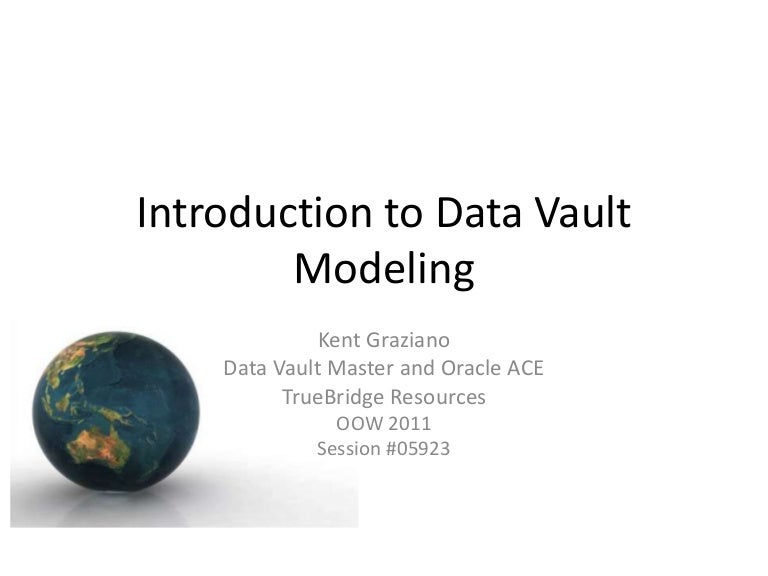 Introduction to Data Vault Modeling

Kent Graziano
Data Vault Master and Oracle ACE
TrueBridge Resources
OOW 2011
Session #05923